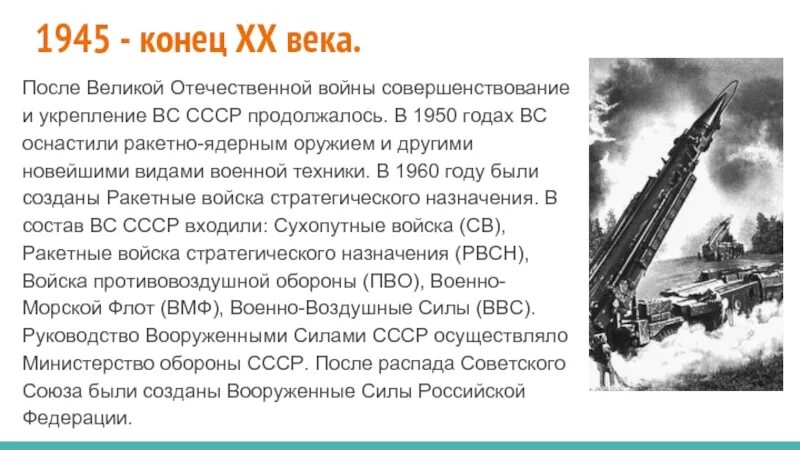 1945 - конец XX века.

После Великой Отечественной войны совершенствование и укрепление ВС СССР продолжалось. В 1950 годах ВС оснастили ракетно-ядерным оружием и другими новейшими видами военной техники. В 1960 году были созданы Ракетные войска стратегического назначения. В состав ВС СССР входили: Сухопутные войска (СВ), Ракетные войска стратегического назначения (РВСН), Войска противовоздушной обороны (ПВО), Военно-Морской Флот (ВМФ), Военно-Воздушные Силы (ВВС). Руководство Вооруженными Силами СССР осуществляло Министерство обороны СССР. После распада Советского Союза были созданы Вооруженные Силы Российской Федерации.